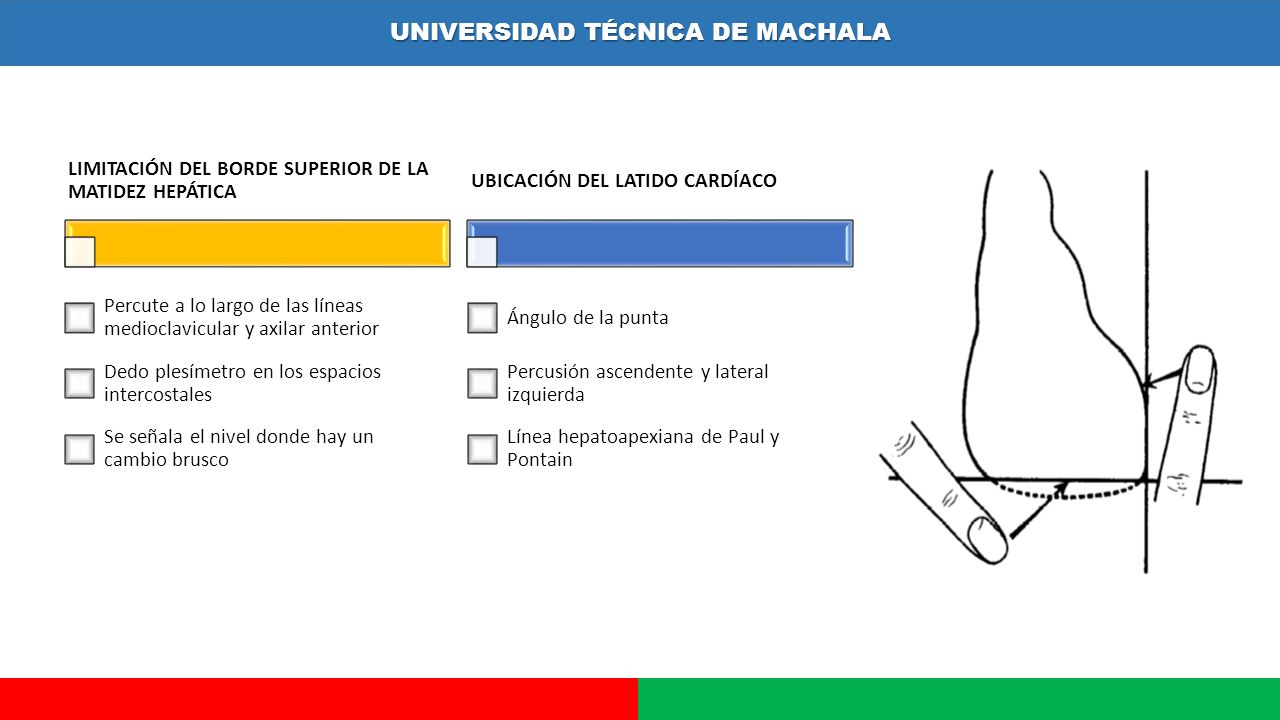 UNIVERSIDAD TÉCNICA DE MACHALA

LIMITACIÓN DEL BORDE SUPERIOR DE LA MATIDEZ HEPÁTICA

Percute a lo largo de las líneas medioclavicular y axilar anterior

Dedo plesímetro en los espacios intercostales

Se señala el nivel donde hay un cambio brusco

UBICACIÓN DEL LATIDO CARDÍACO

Ángulo de la punta

Percusión ascendente y lateral izquierda

Línea hepatoapexiana de Paul y Pontain